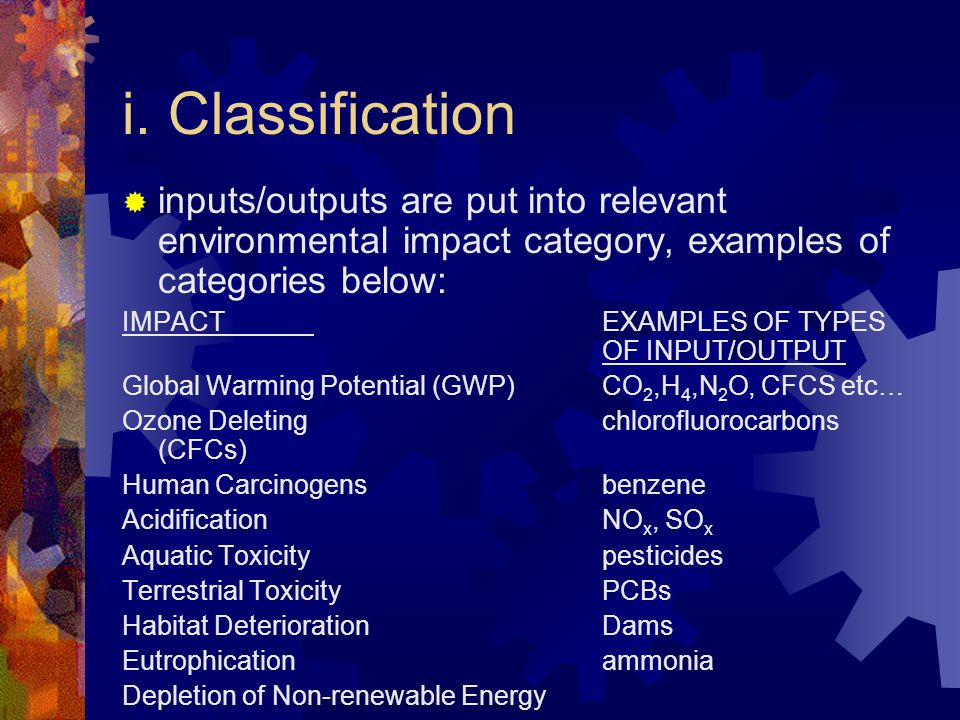 i. Classification

inputs/outputs are put into relevant environmental impact category, examples of categories below:

| IMPACT | EXAMPLES OF TYPES OF INPUT/OUTPUT |
|---|---|
| Global Warming Potential (GWP) | $CO_2$,$H_4$,$N_2O$, CFCS etc… |
| Ozone Deleting (CFCs) | chlorofluorocarbons |
| Human Carcinogens | benzene |
| Acidification | $NO_x$, $SO_x$ |
| Aquatic Toxicity | pesticides |
| Terrestrial Toxicity | PCBs |
| Habitat Deterioration | Dams |
| Eutrophication | ammonia |
| Depletion of Non-renewable Energy | |